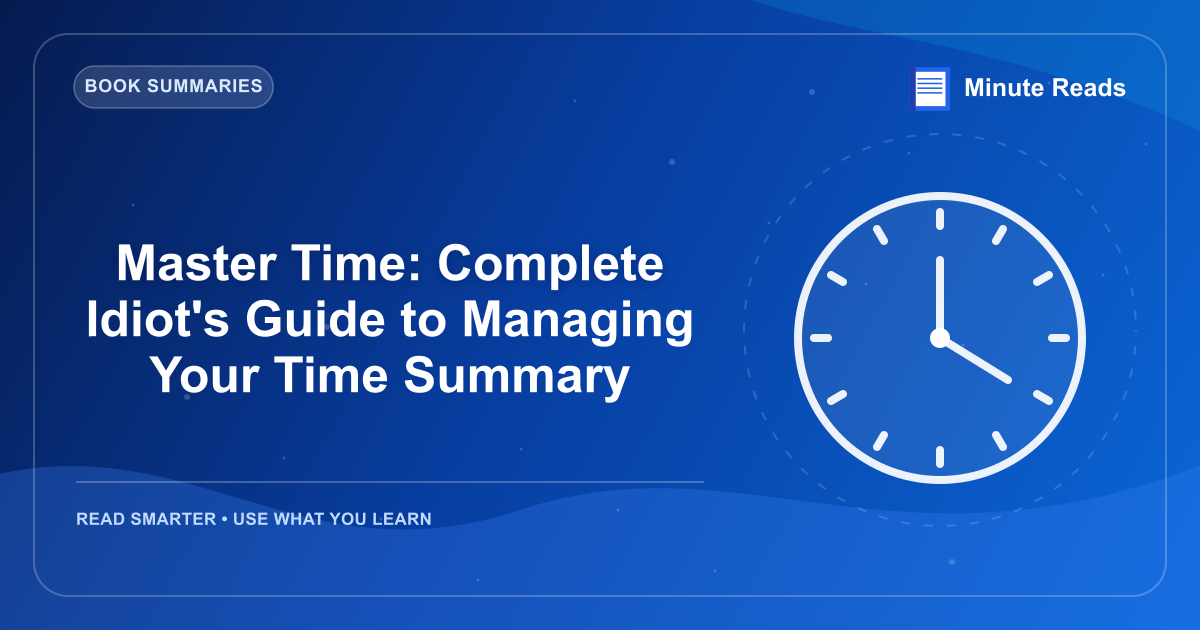 BOOK SUMMARIES

Minute Reads

Master Time: Complete Idiot's Guide to Managing Your Time Summary

READ SMARTER • USE WHAT YOU LEARN